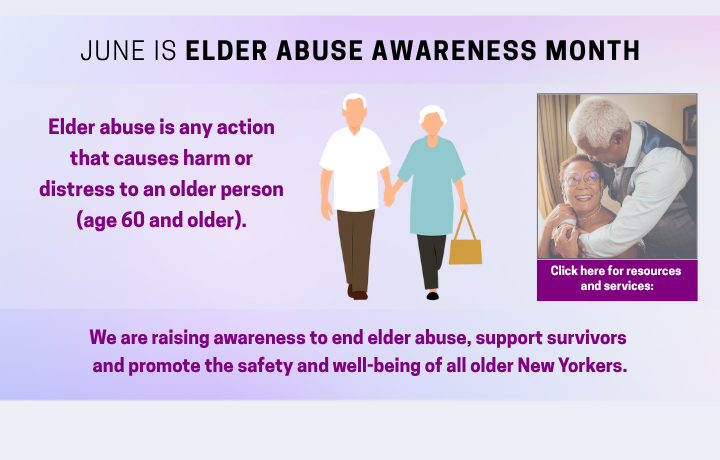 JUNE IS ELDER ABUSE AWARENESS MONTH

Elder abuse is any action that causes harm or distress to an older person (age 60 and older).

Click here for resources and services:

We are raising awareness to end elder abuse, support survivors and promote the safety and well-being of all older New Yorkers.